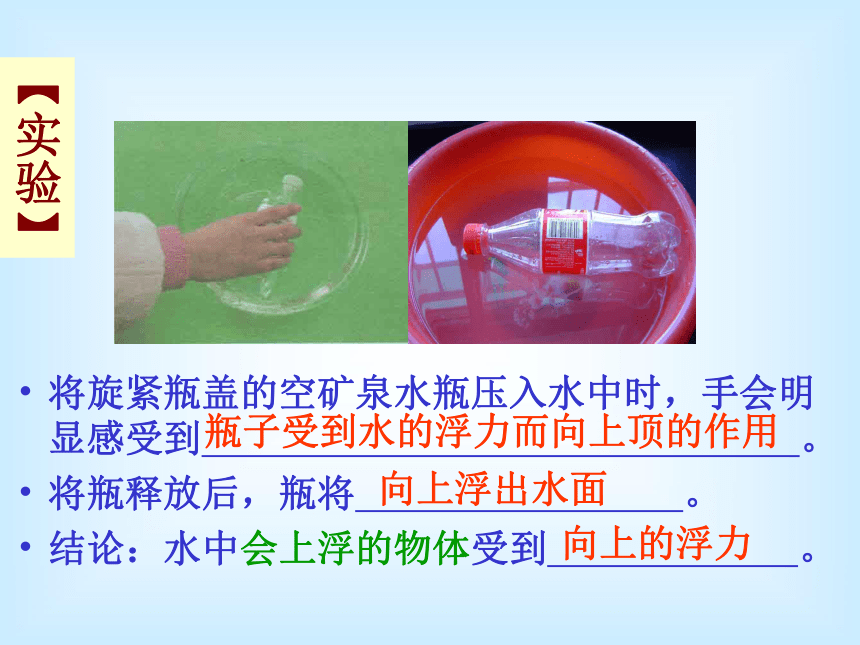 【实验】

• 将旋紧瓶盖的空矿泉水瓶压入水中时，手会明显感受到瓶子受到水的浮力而向上顶的作用。

• 将瓶释放后，瓶将向上浮出水面。

• 结论：水中会上浮的物体受到向上的浮力。